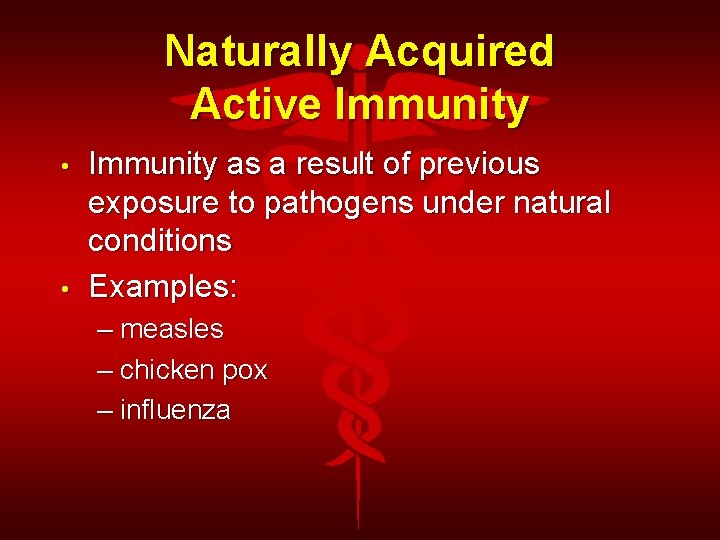 Naturally Acquired Active Immunity

• Immunity as a result of previous exposure to pathogens under natural conditions

• Examples:

– measles

– chicken pox

– influenza